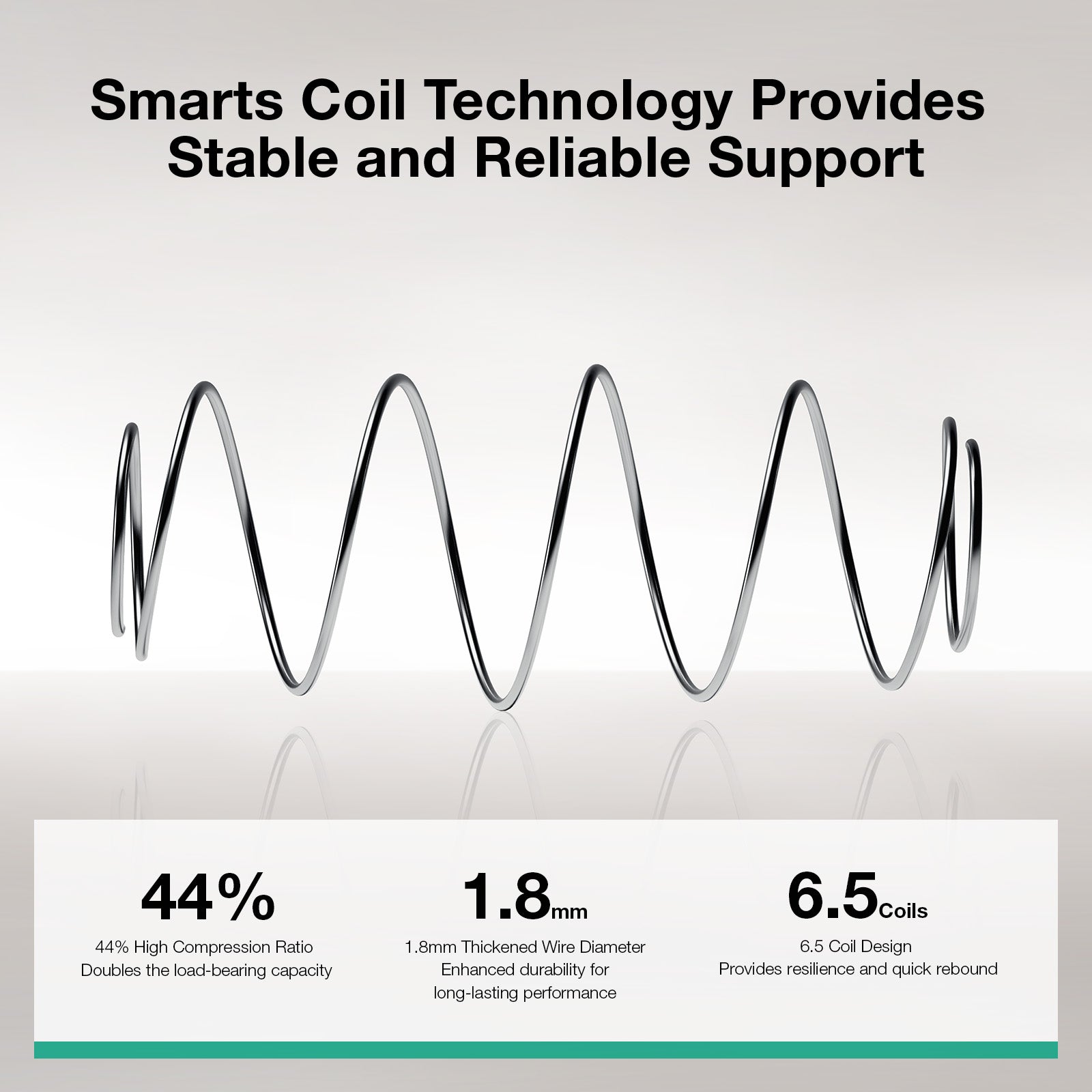 Smarts Coil Technology Provides Stable and Reliable Support

44%
44% High Compression Ratio
Doubles the load-bearing capacity

1.8mm
1.8mm Thickened Wire Diameter
Enhanced durability for long-lasting performance

6.5Coils
6.5 Coil Design
Provides resilience and quick rebound